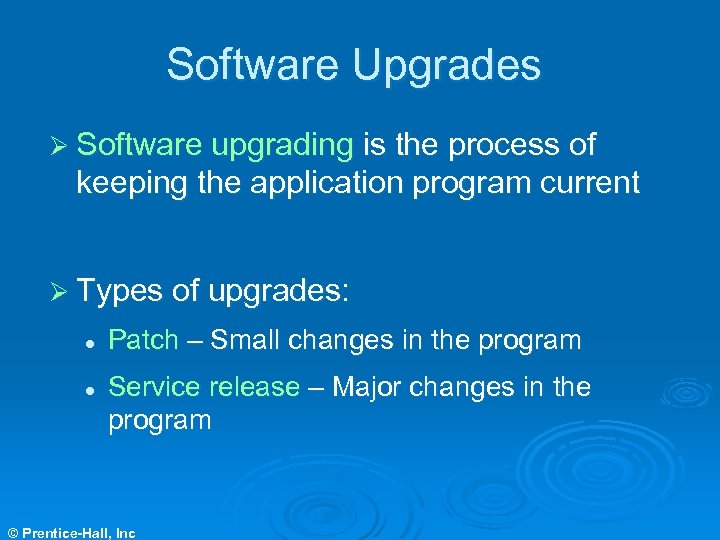 Software Upgrades

➢ Software upgrading is the process of keeping the application program current

➢ Types of upgrades:

• Patch – Small changes in the program

• Service release – Major changes in the program

© Prentice-Hall, Inc